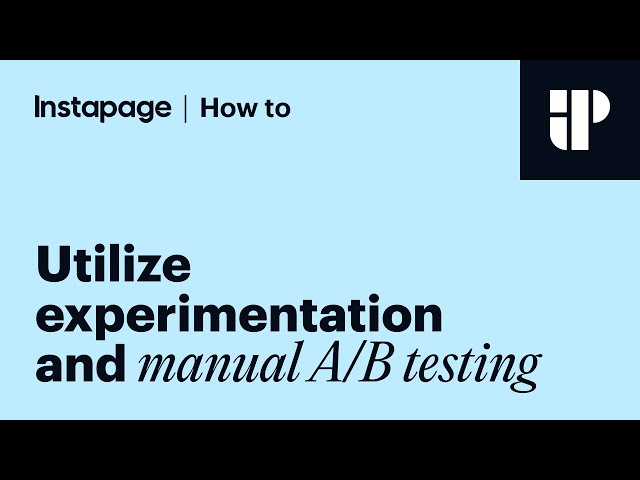 Instapage | How to

Utilize experimentation and manual A/B testing